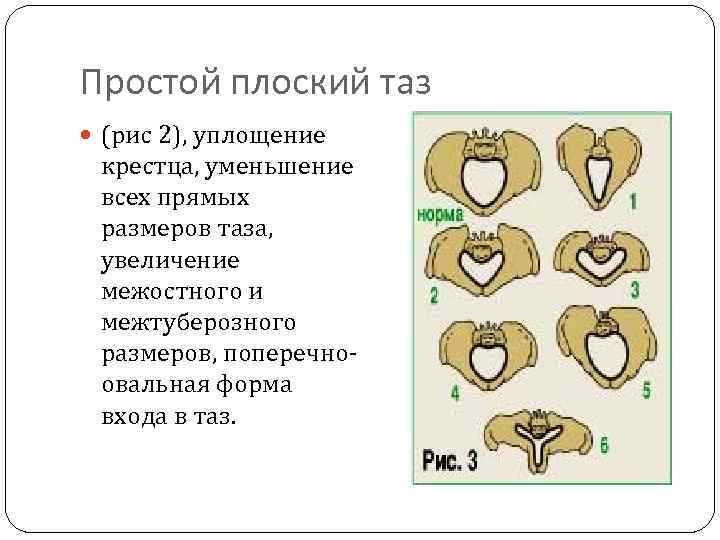 Простой плоский таз

(рис 2), уплощение крестца, уменьшение всех прямых размеров таза, увеличение межостного и межтуберозного размеров, поперечно-овальная форма входа в таз.

норма
1
2
3
4
5
6
Рис. 3